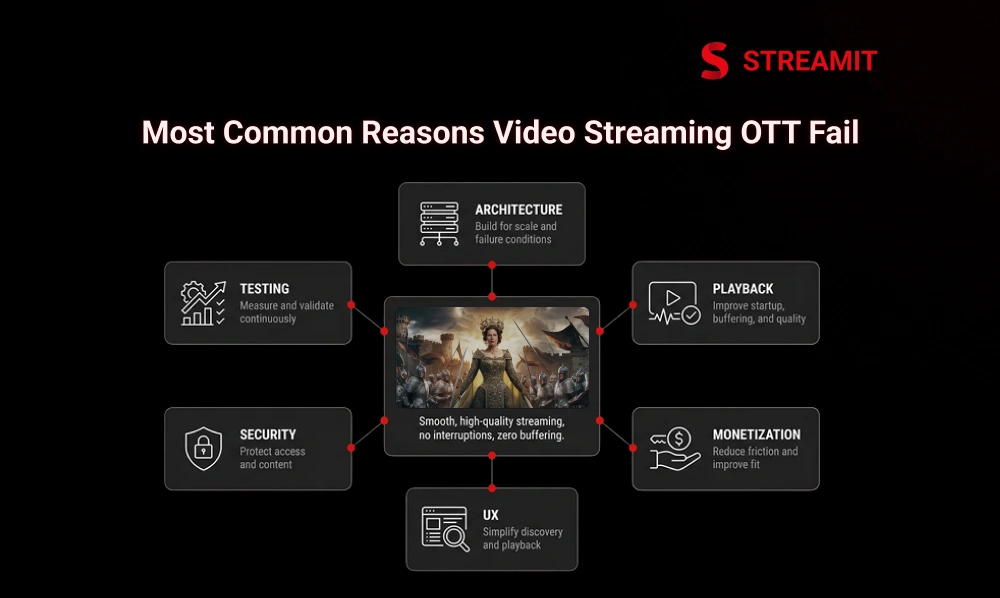 STREAMIT

Most Common Reasons Video Streaming OTT Fail

ARCHITECTURE
Build for scale and failure conditions

TESTING
Measure and validate continuously

PLAYBACK
Improve startup, buffering, and quality

Smooth, high-quality streaming, no interruptions, zero buffering.

SECURITY
Protect access and content

MONETIZATION
Reduce friction and improve fit

UX
Simplify discovery and playback